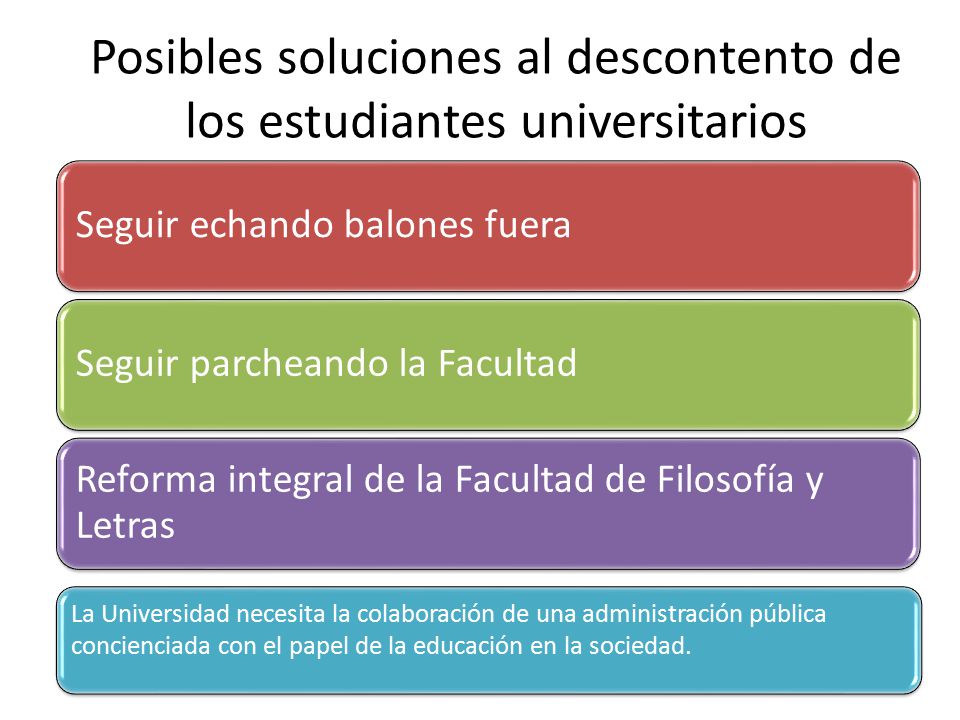 Posibles soluciones al descontento de los estudiantes universitarios

Seguir echando balones fuera

Seguir parcheando la Facultad

Reforma integral de la Facultad de Filosofía y Letras

La Universidad necesita la colaboración de una administración pública concienciada con el papel de la educación en la sociedad.